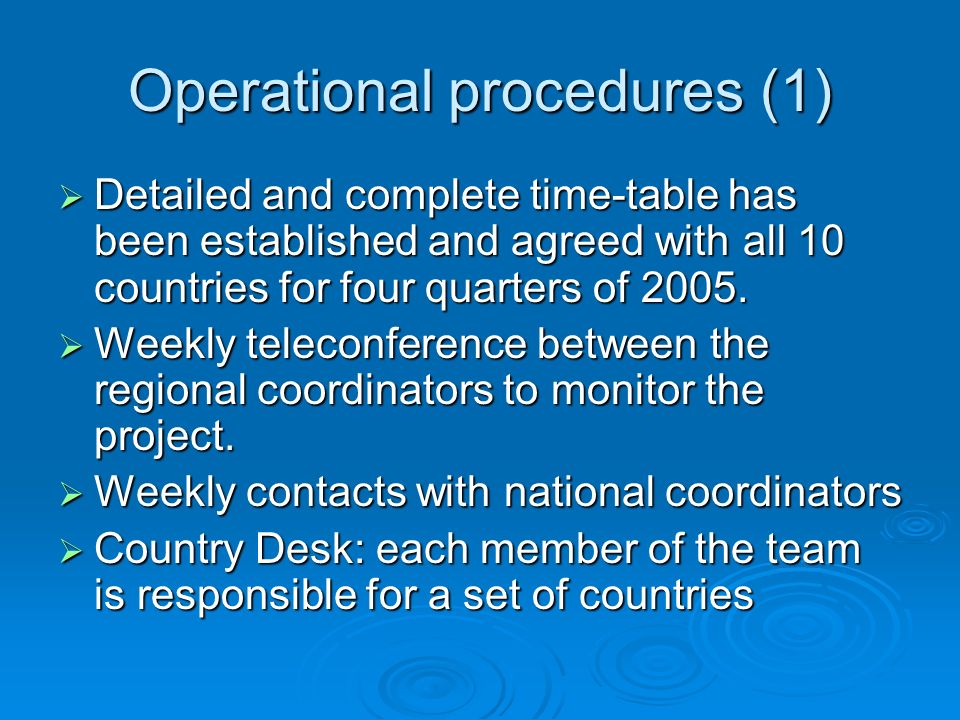 Operational procedures (1)

➢ Detailed and complete time-table has been established and agreed with all 10 countries for four quarters of 2005.
➢ Weekly teleconference between the regional coordinators to monitor the project.
➢ Weekly contacts with national coordinators
➢ Country Desk: each member of the team is responsible for a set of countries